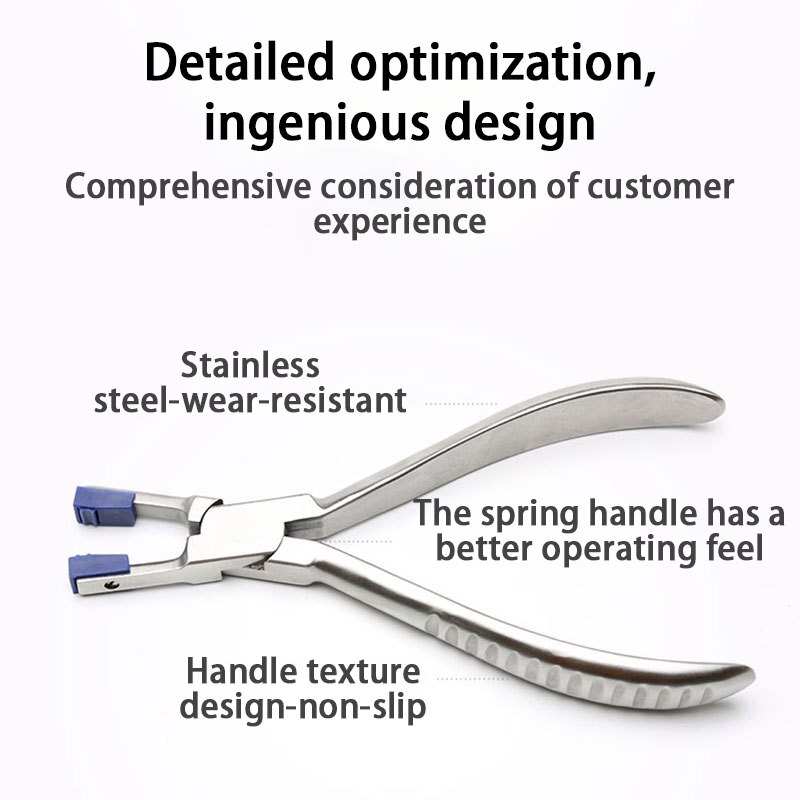 Detailed optimization, ingenious design

Comprehensive consideration of customer experience

Stainless steel-wear-resistant

The spring handle has a better operating feel

Handle texture design-non-slip